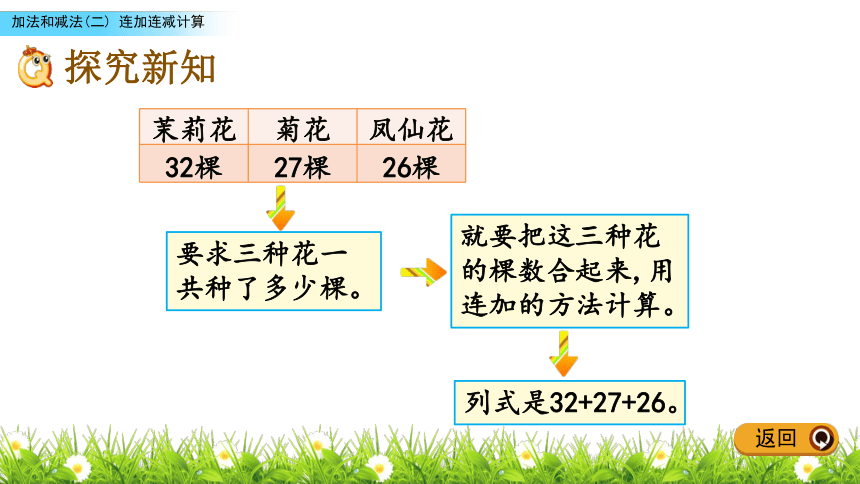 加法和减法（二） 连加连减计算

探究新知

| 茉莉花 | 菊花 | 凤仙花 |
|---|---|---|
| 32棵 | 27棵 | 26棵 |

要求三种花一共种了多少棵。

就要把这三种花的棵数合起来，用连加的方法计算。

列式是32+27+26。

返回